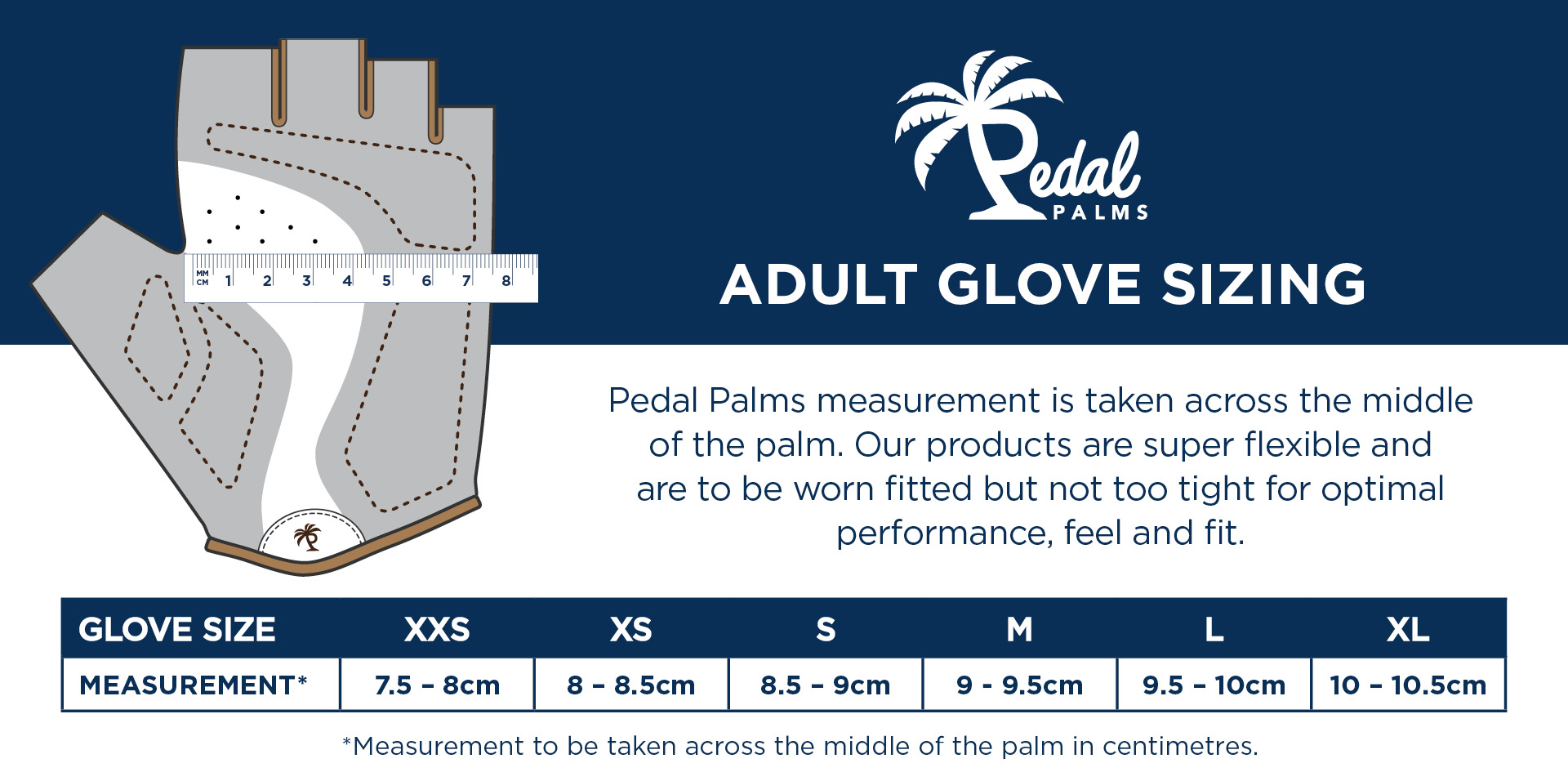 MM
CM 1 2 3 4 5 6 7 8

Pedal
PALMS

ADULT GLOVE SIZING

Pedal Palms measurement is taken across the middle of the palm. Our products are super flexible and are to be worn fitted but not too tight for optimal performance, feel and fit.

| GLOVE SIZE | XXS | XS | S | M | L | XL |
|---|---|---|---|---|---|---|
| MEASUREMENT* | 7.5 – 8cm | 8 – 8.5cm | 8.5 – 9cm | 9 - 9.5cm | 9.5 – 10cm | 10 – 10.5cm |

*Measurement to be taken across the middle of the palm in centimetres.